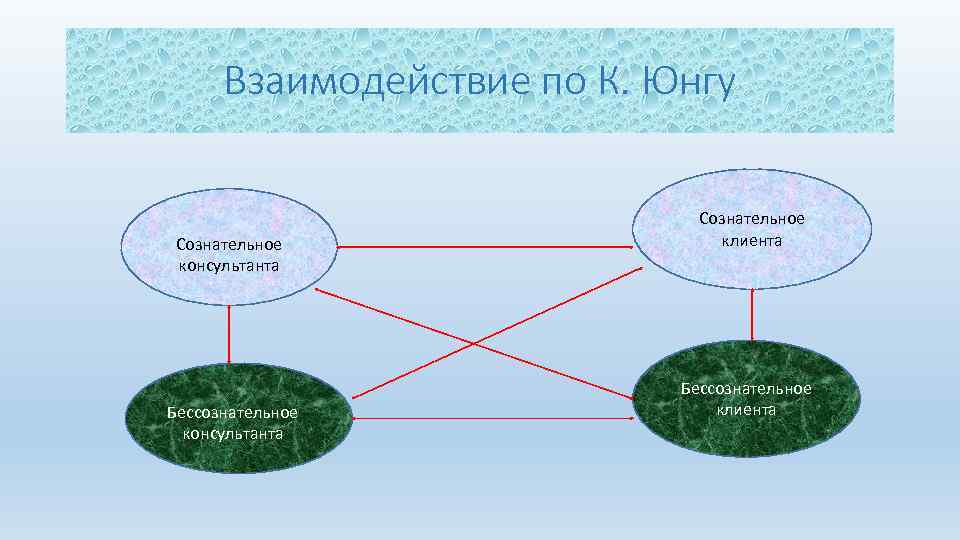 Взаимодействие по К. Юнгу

Сознательное консультанта

Сознательное клиента

Бессознательное консультанта

Бессознательное клиента